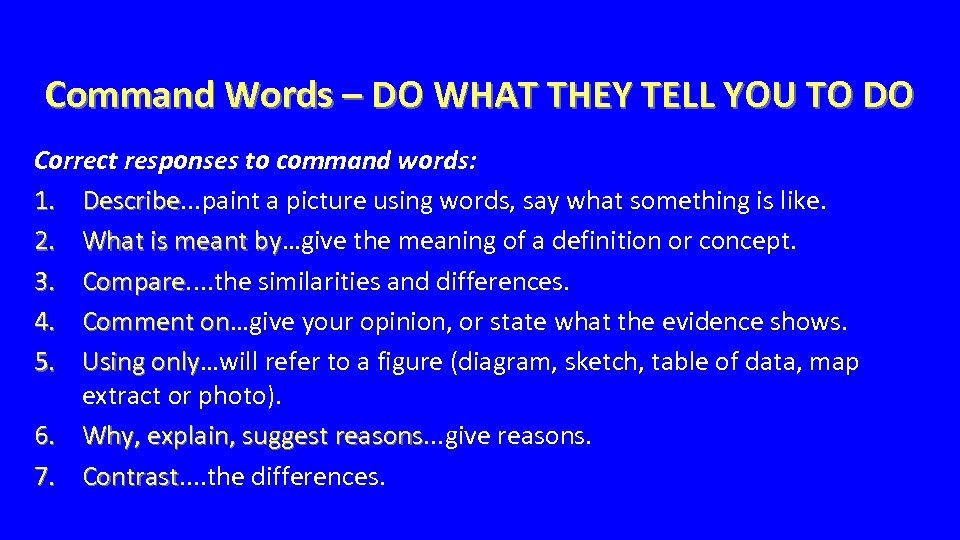 Command Words – DO WHAT THEY TELL YOU TO DO

Correct responses to command words:
1. Describe...paint a picture using words, say what something is like.
2. What is meant by…give the meaning of a definition or concept.
3. Compare....the similarities and differences.
4. Comment on…give your opinion, or state what the evidence shows.
5. Using only…will refer to a figure (diagram, sketch, table of data, map extract or photo).
6. Why, explain, suggest reasons...give reasons.
7. Contrast....the differences.